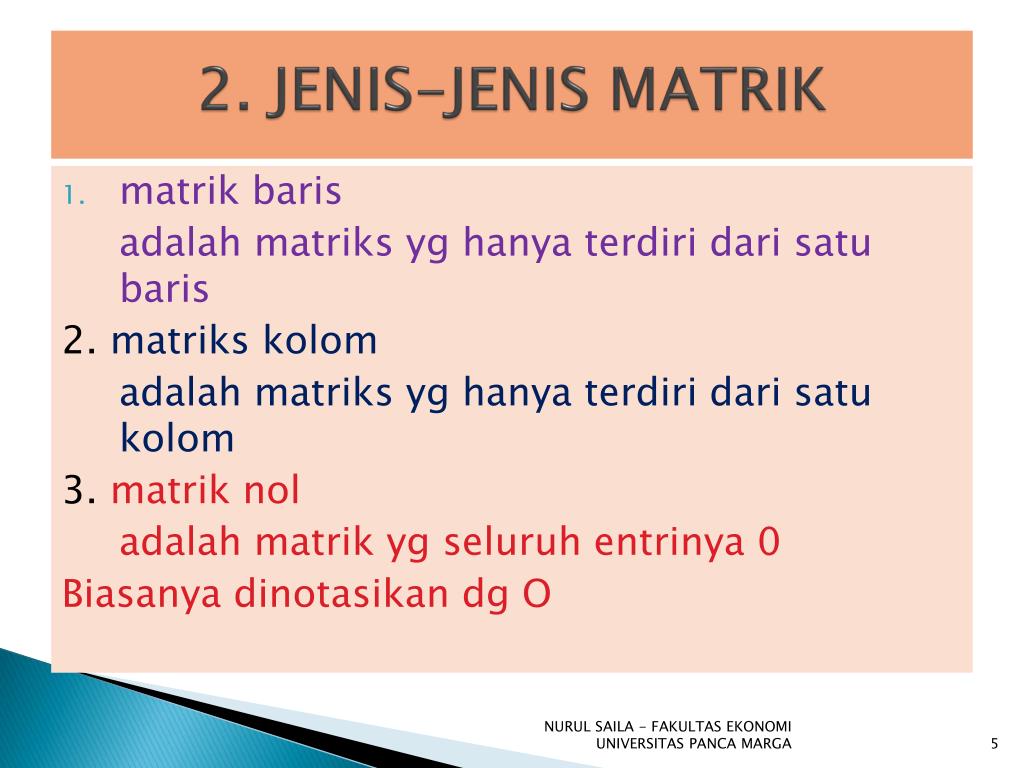 2. JENIS-JENIS MATRIK

1. matrik baris
adalah matriks yg hanya terdiri dari satu baris

2. matriks kolom
adalah matriks yg hanya terdiri dari satu kolom

3. matrik nol
adalah matrik yg seluruh entrinya 0
Biasanya dinotasikan dg O

NURUL SAILA - FAKULTAS EKONOMI
UNIVERSITAS PANCA MARGA

5